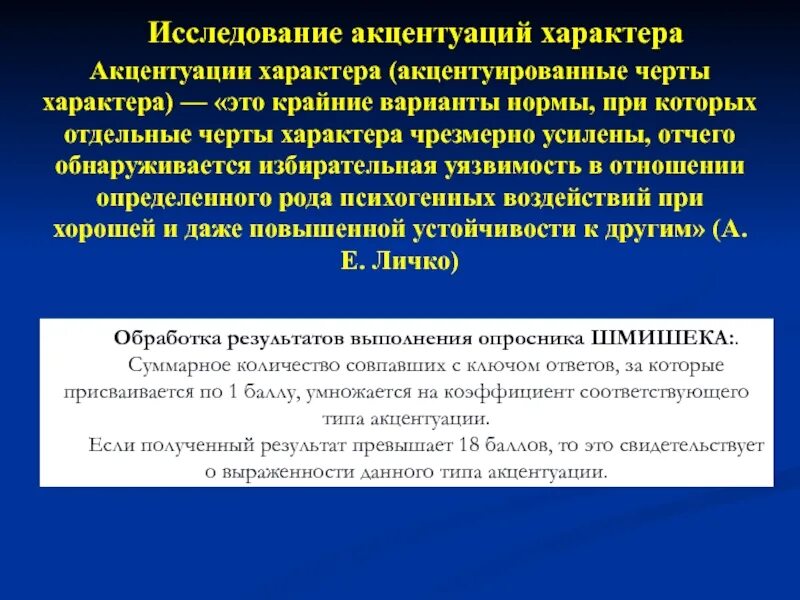 Исследование акцентуаций характера

Акцентуации характера (акцентуированные черты характера) — «это крайние варианты нормы, при которых отдельные черты характера чрезмерно усилены, отчего обнаруживается избирательная уязвимость в отношении определенного рода психогенных воздействий при хорошей и даже повышенной устойчивости к другим» (А. Е. Личко)

Обработка результатов выполнения опросника ШМИШЕКА:.

Суммарное количество совпавших с ключом ответов, за которые присваивается по 1 баллу, умножается на коэффициент соответствующего типа акцентуации.

Если полученный результат превышает 18 баллов, то это свидетельствует о выраженности данного типа акцентуации.